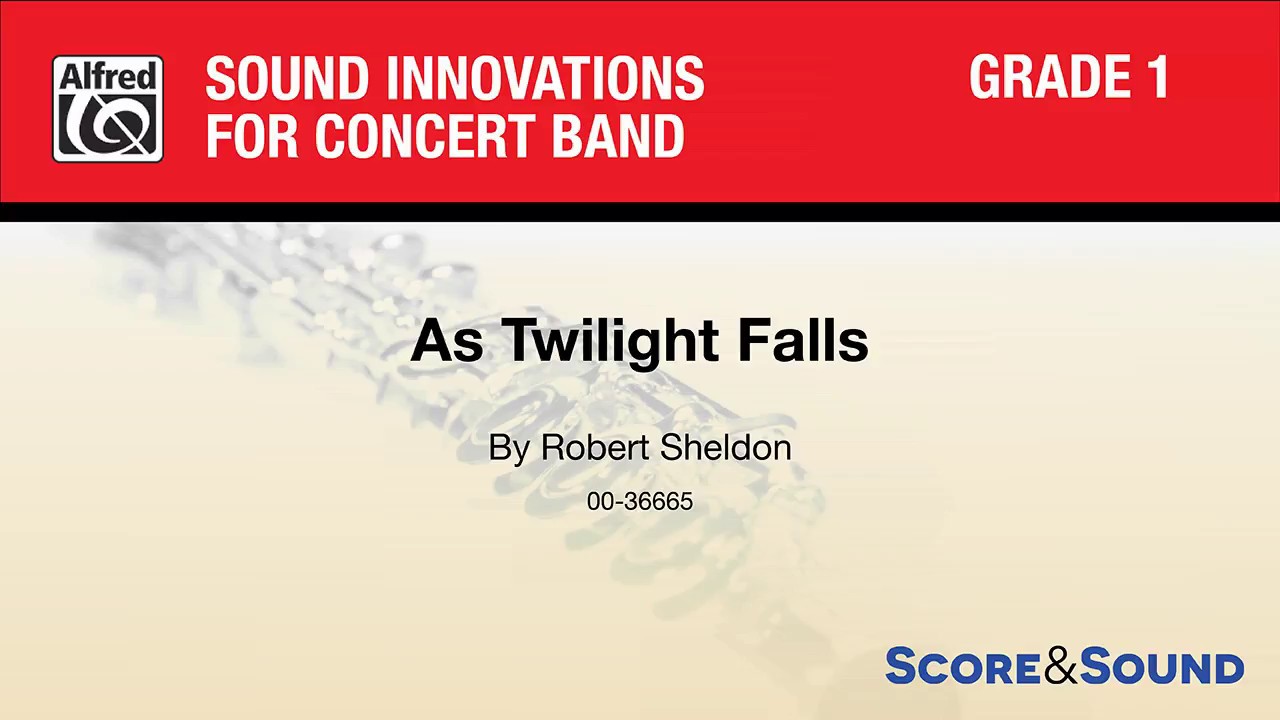 Alfred

SOUND INNOVATIONS
FOR CONCERT BAND

GRADE 1

As Twilight Falls

By Robert Sheldon

00-36665

SCORE&SOUND